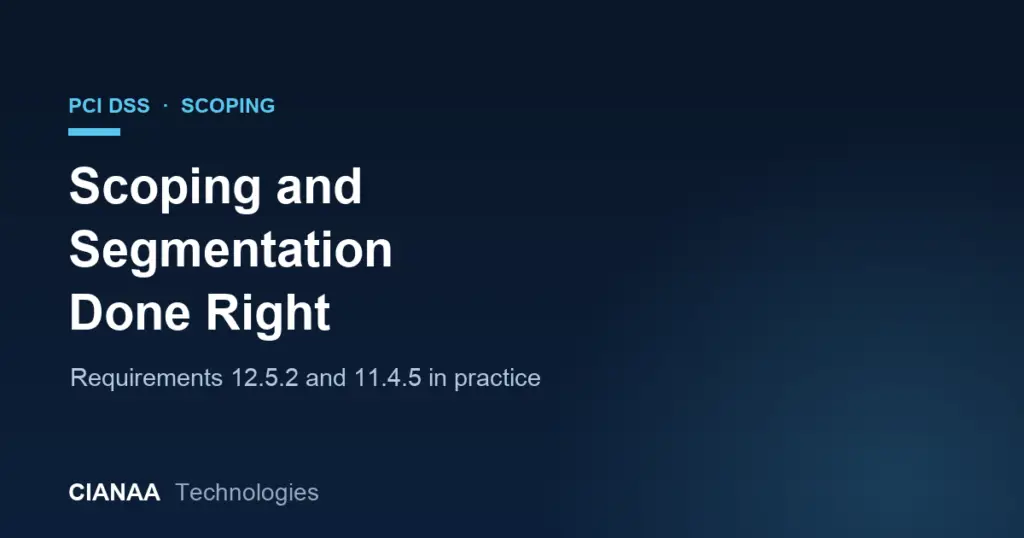 PCI DSS · SCOPING

Scoping and Segmentation Done Right

Requirements 12.5.2 and 11.4.5 in practice

CIANAA Technologies